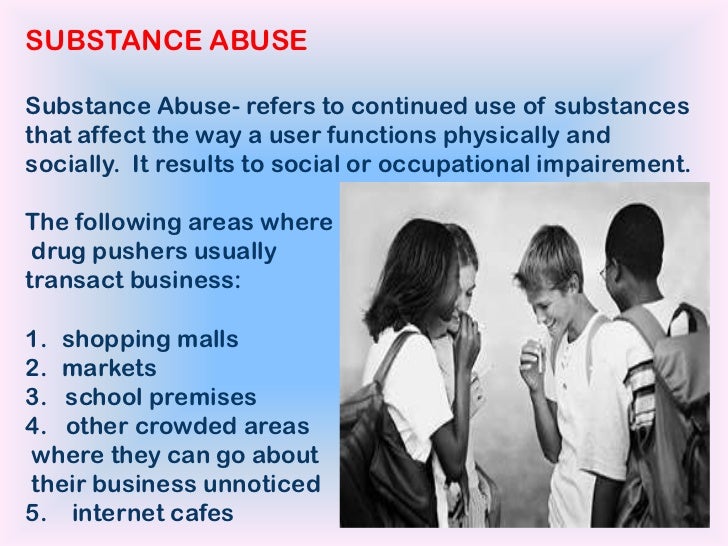 SUBSTANCE ABUSE

Substance Abuse- refers to continued use of substances that affect the way a user functions physically and socially. It results to social or occupational impairement.

The following areas where drug pushers usually transact business:

1. shopping malls
2. markets
3. school premises
4. other crowded areas where they can go about their business unnoticed
5. internet cafes